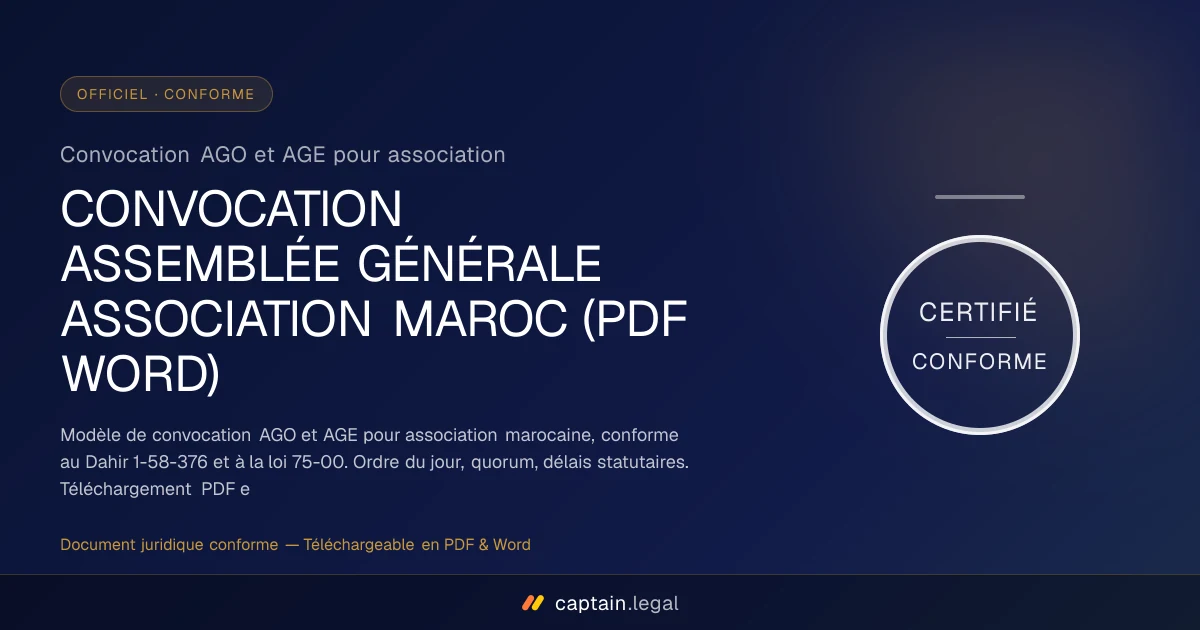 OFFICIEL · CONFORME

Convocation AGO et AGE pour association

CONVOCATION ASSEMBLÉE GÉNÉRALE ASSOCIATION MAROC (PDF WORD)

Modèle de convocation AGO et AGE pour association marocaine, conforme au Dahir 1-58-376 et à la loi 75-00. Ordre du jour, quorum, délais statutaires. Téléchargement PDF e

Document juridique conforme — Téléchargeable en PDF & Word

CERTIFIÉ

CONFORME

captain.legal